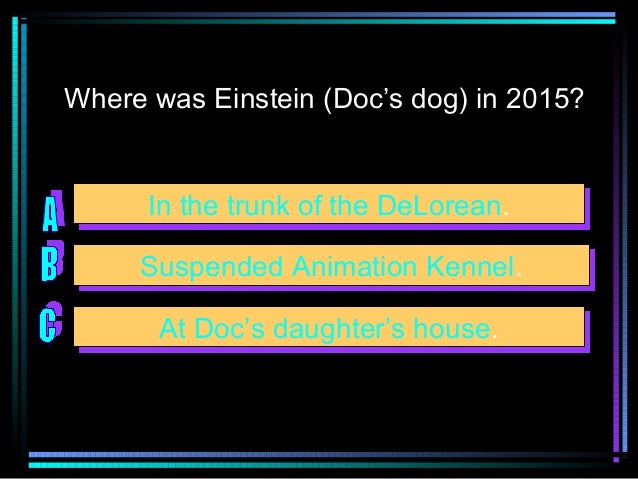 Where was Einstein (Doc's dog) in 2015?

A In the trunk of the DeLorean.

B Suspended Animation Kennel.

C At Doc's daughter's house.